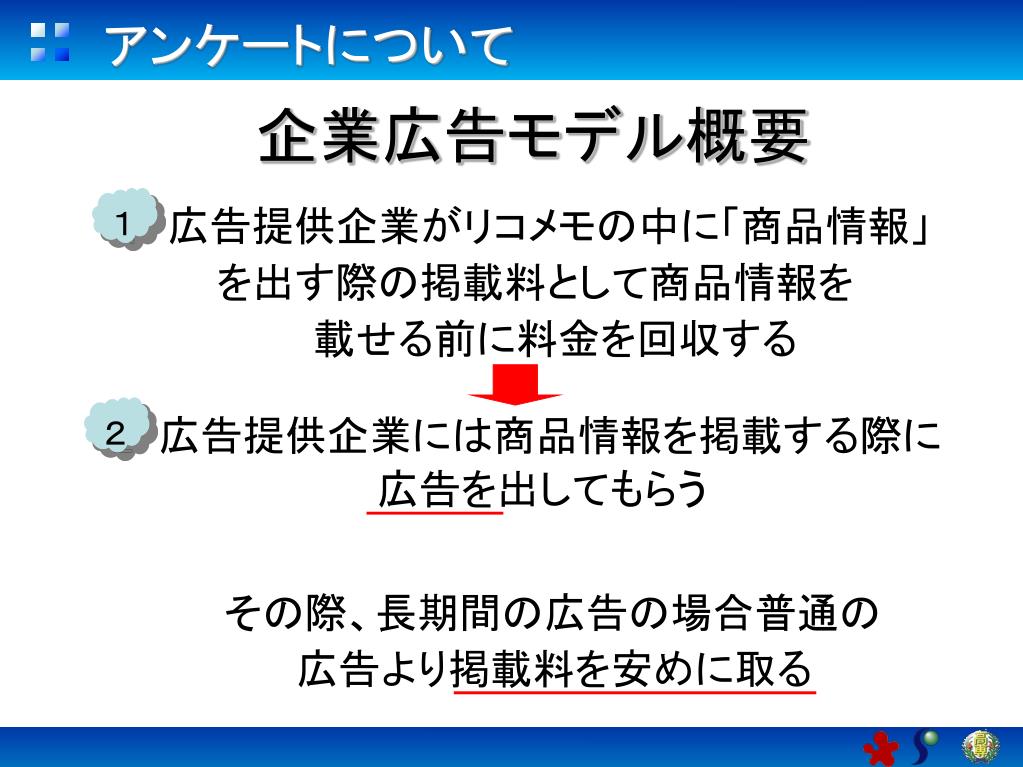 アンケートについて

企業広告モデル概要

１ 広告提供企業がリコメモの中に「商品情報」を出す際の掲載料として商品情報を載せる前に料金を回収する

２ 広告提供企業には商品情報を掲載する際に広告を出してもらう

その際、長期間の広告の場合普通の広告より掲載料を安めに取る